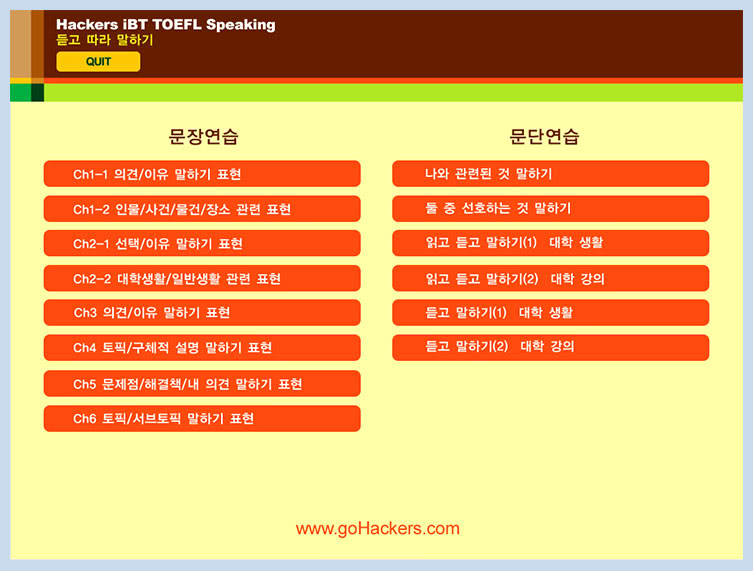 Hackers iBT TOEFL Speaking
듣고 따라 말하기
QUIT

문장연습

Ch1-1 의견/이유 말하기 표현
Ch1-2 인물/사건/물건/장소 관련 표현
Ch2-1 선택/이유 말하기 표현
Ch2-2 대학생활/일반생활 관련 표현
Ch3 의견/이유 말하기 표현
Ch4 토픽/구체적 설명 말하기 표현
Ch5 문제점/해결책/내 의견 말하기 표현
Ch6 토픽/서브토픽 말하기 표현

문단연습

나와 관련된 것 말하기
둘 중 선호하는 것 말하기
읽고 듣고 말하기(1) 대학 생활
읽고 듣고 말하기(2) 대학 강의
듣고 말하기(1) 대학 생활
듣고 말하기(2) 대학 강의

www.goHackers.com